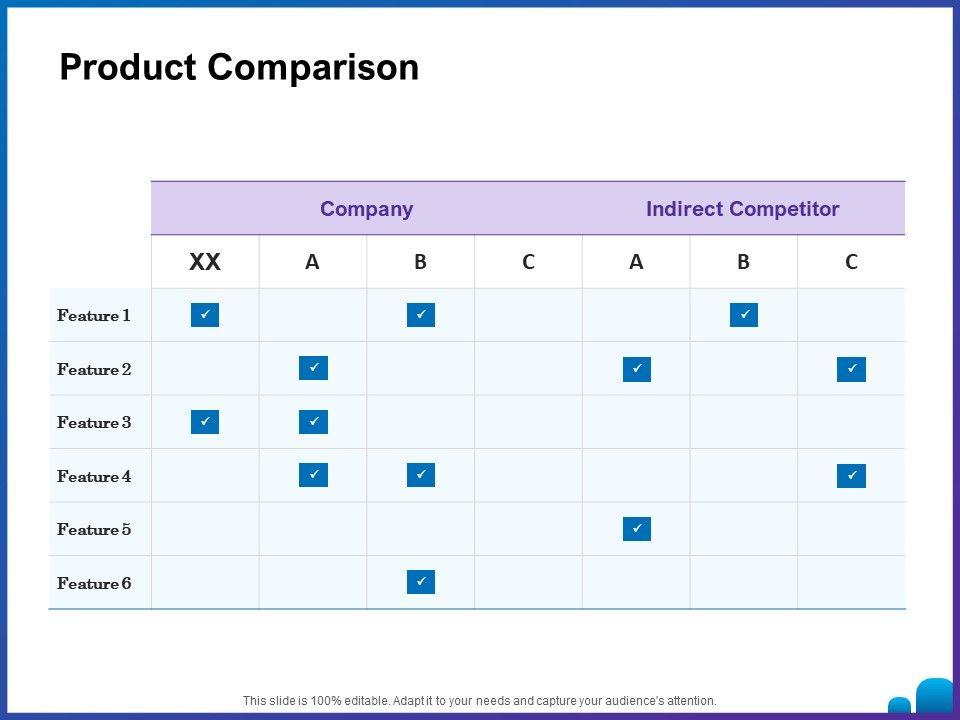 Product Comparison

| | Company | | | | Indirect Competitor | | |
|---|---|---|---|---|---|---|---|
| | XX | A | B | C | A | B | C |
| Feature 1 | ✓ | | ✓ | | | ✓ | |
| Feature 2 | | ✓ | | | ✓ | | ✓ |
| Feature 3 | ✓ | ✓ | | | | | |
| Feature 4 | | ✓ | ✓ | | | | ✓ |
| Feature 5 | | | | | ✓ | | |
| Feature 6 | | | ✓ | | | | |

This slide is 100% editable. Adapt it to your needs and capture your audience's attention.